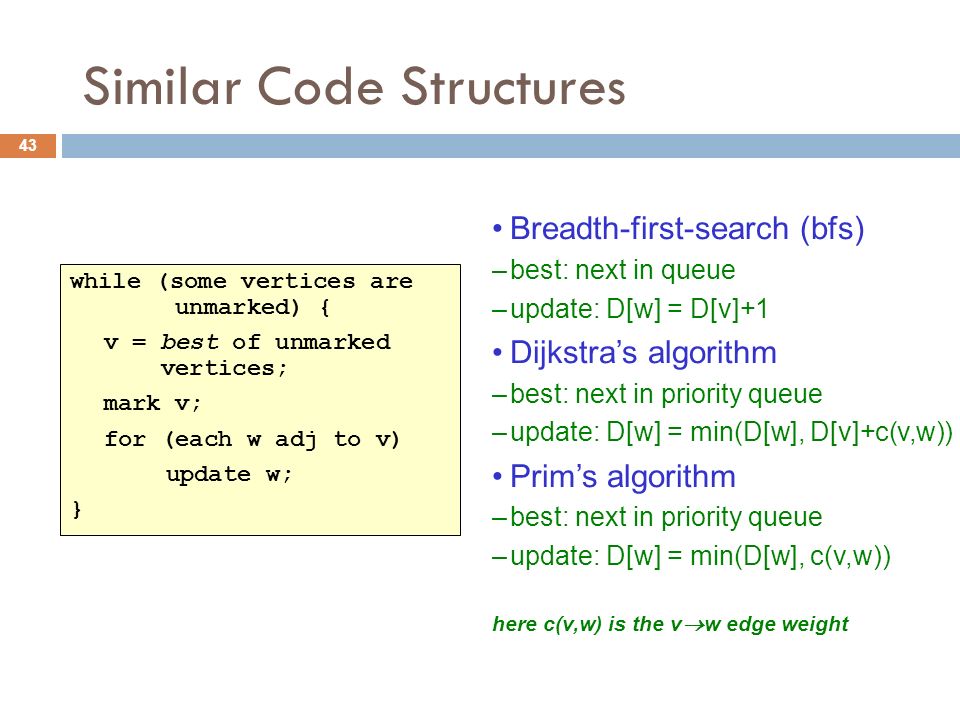 Similar Code Structures

43

while (some vertices are unmarked) {
v = best of unmarked vertices;
mark v;
for (each w adj to v)
update w;
}

• Breadth-first-search (bfs)
– best: next in queue
– update: D[w] = D[v]+1
• Dijkstra's algorithm
– best: next in priority queue
– update: D[w] = min(D[w], D[v]+c(v,w))
• Prim's algorithm
– best: next in priority queue
– update: D[w] = min(D[w], c(v,w))

here c(v,w) is the v$\rightarrow$w edge weight